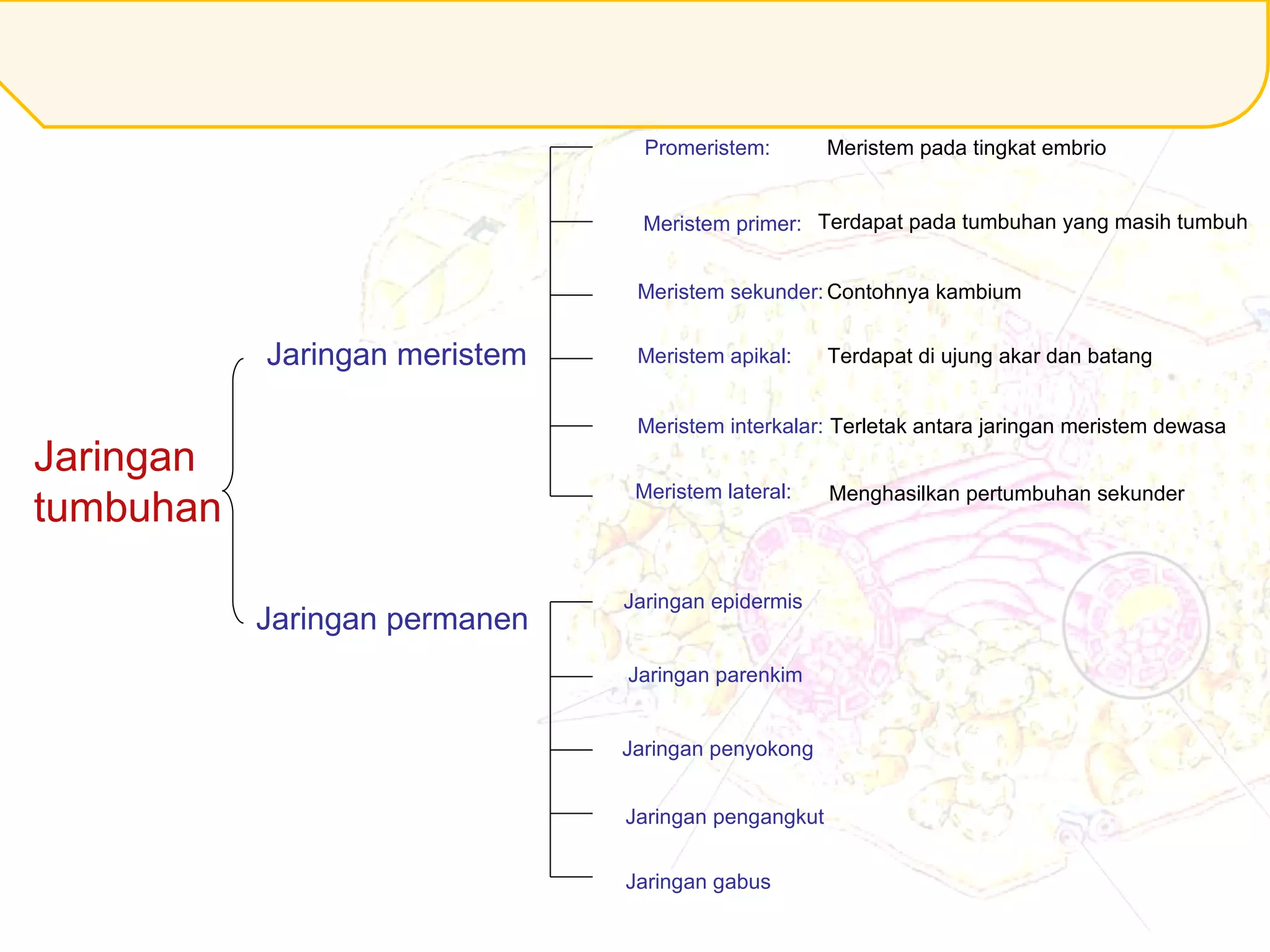 Jaringan tumbuhan

Jaringan meristem

Promeristem: Meristem pada tingkat embrio

Meristem primer: Terdapat pada tumbuhan yang masih tumbuh

Meristem sekunder: Contohnya kambium

Meristem apikal: Terdapat di ujung akar dan batang

Meristem interkalar: Terletak antara jaringan meristem dewasa

Meristem lateral: Menghasilkan pertumbuhan sekunder

Jaringan permanen

Jaringan epidermis

Jaringan parenkim

Jaringan penyokong

Jaringan pengangkut

Jaringan gabus